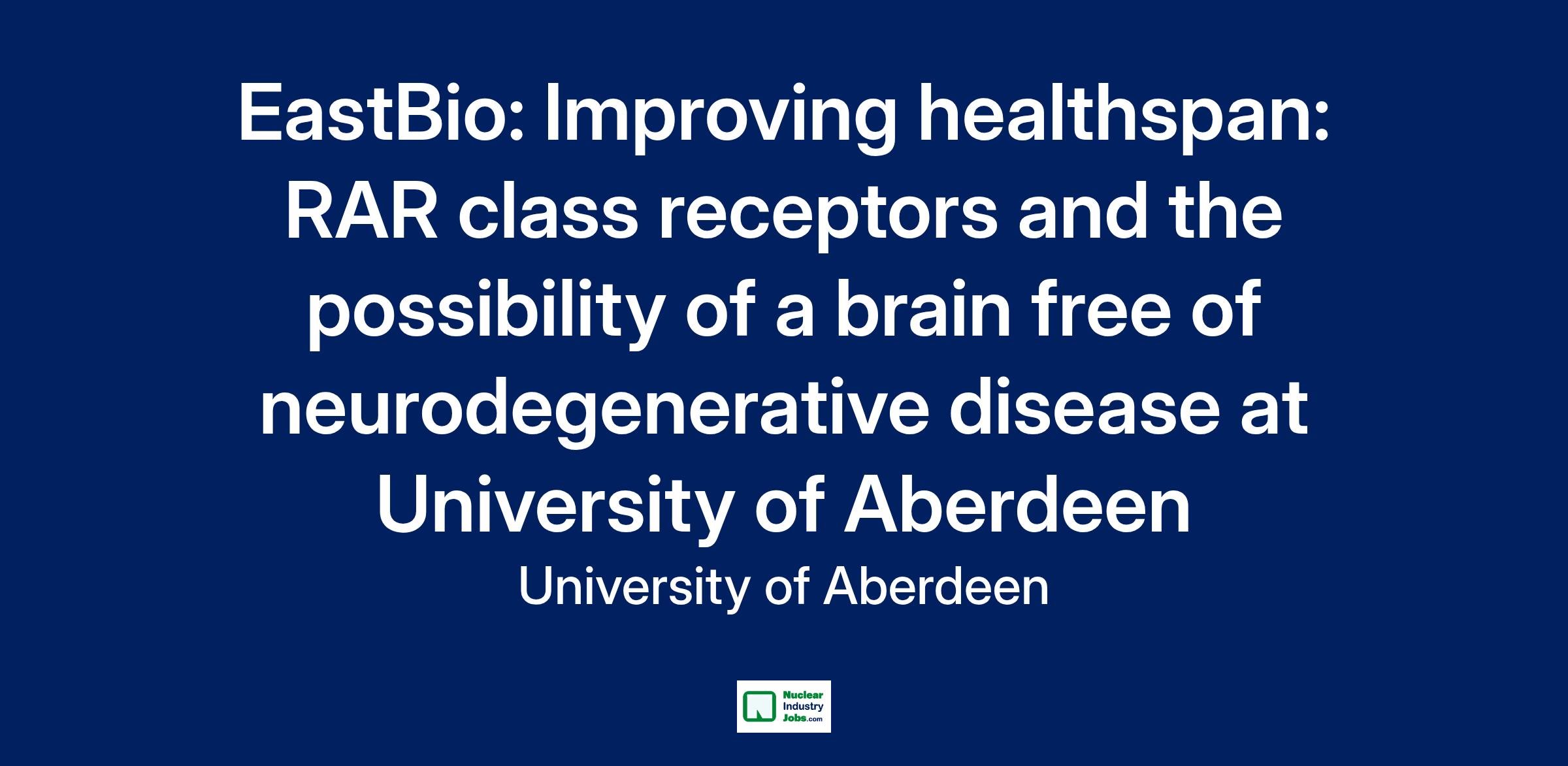 EastBio: Improving healthspan: RAR class receptors and the possibility of a brain free of neurodegenerative disease at University of Aberdeen

University of Aberdeen

Nuclear Industry Jobs.com